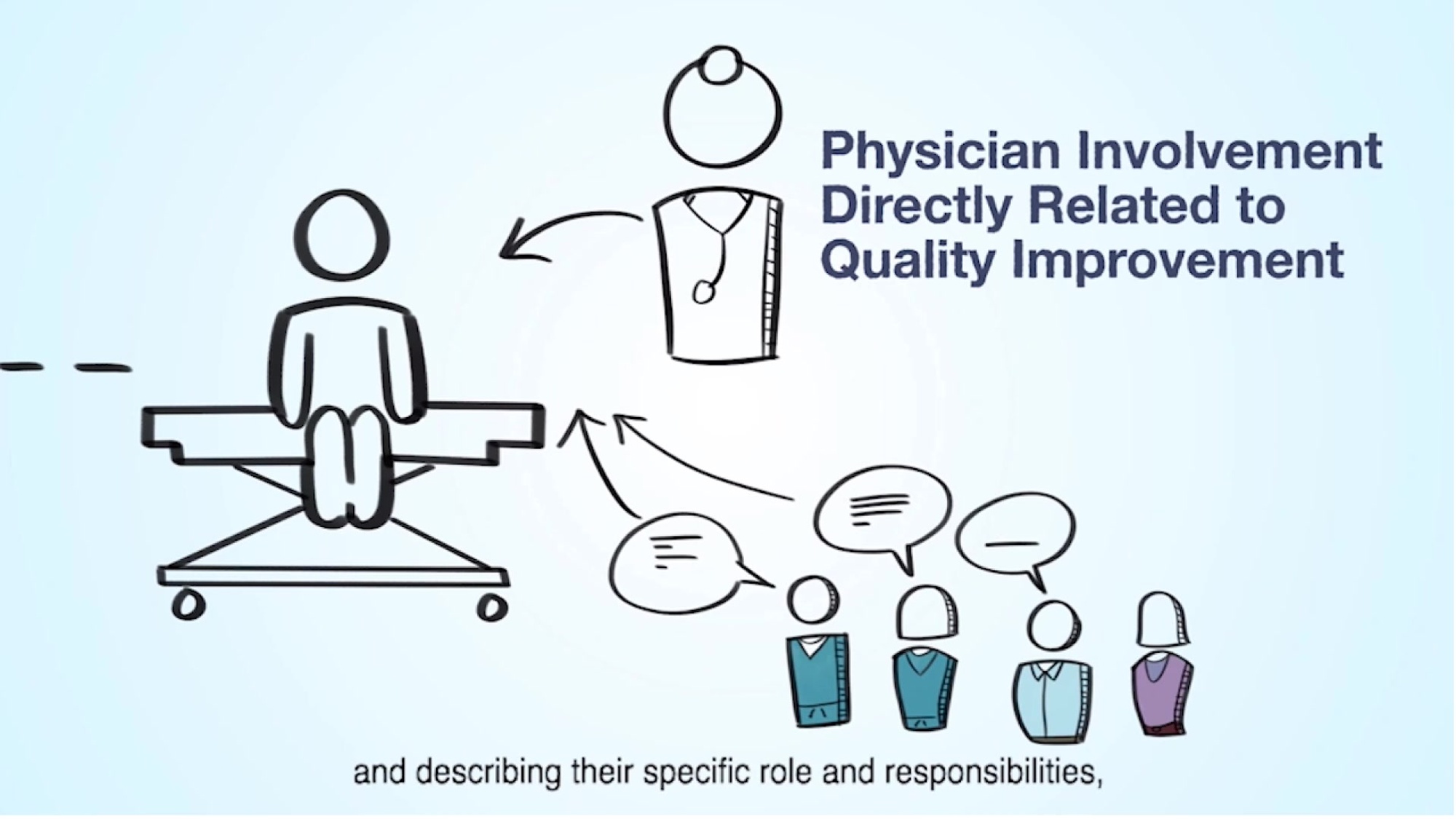 Physician Involvement Directly Related to Quality Improvement

and describing their specific role and responsibilities,